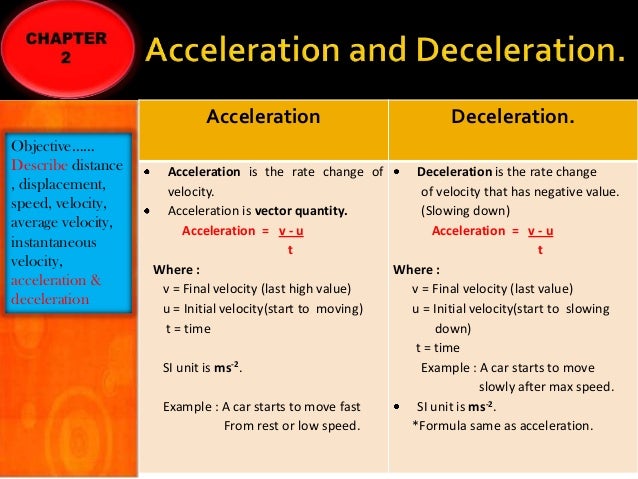 CHAPTER 2

Acceleration and Deceleration.

Objective...... Describe distance , displacement, speed, velocity, average velocity, instantaneous velocity, acceleration & deceleration

| Acceleration | Deceleration. |
|---|---|
| • Acceleration is the rate change of velocity. • Acceleration is vector quantity. Acceleration = $\frac{v - u}{t}$ Where : v = Final velocity (last high value) u = Initial velocity(start to moving) t = time SI unit is $ms^{-2}$. Example : A car starts to move fast From rest or low speed. | • Deceleration is the rate change of velocity that has negative value. (Slowing down) Acceleration = $\frac{v - u}{t}$ Where : v = Final velocity (last value) u = Initial velocity(start to slowing down) t = time Example : A car starts to move slowly after max speed. • SI unit is $ms^{-2}$. *Formula same as acceleration. |